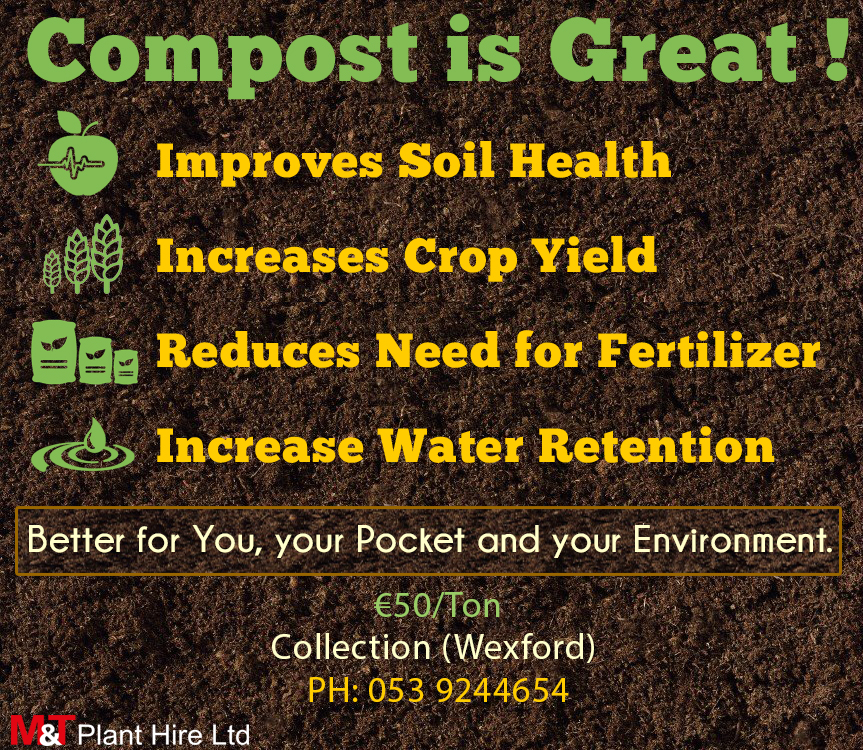 Compost is Great !

Improves Soil Health

Increases Crop Yield

Reduces Need for Fertilizer

Increase Water Retention

Better for You, your Pocket and your Environment.

€50/Ton
Collection (Wexford)
PH: 053 9244654

M&T Plant Hire Ltd